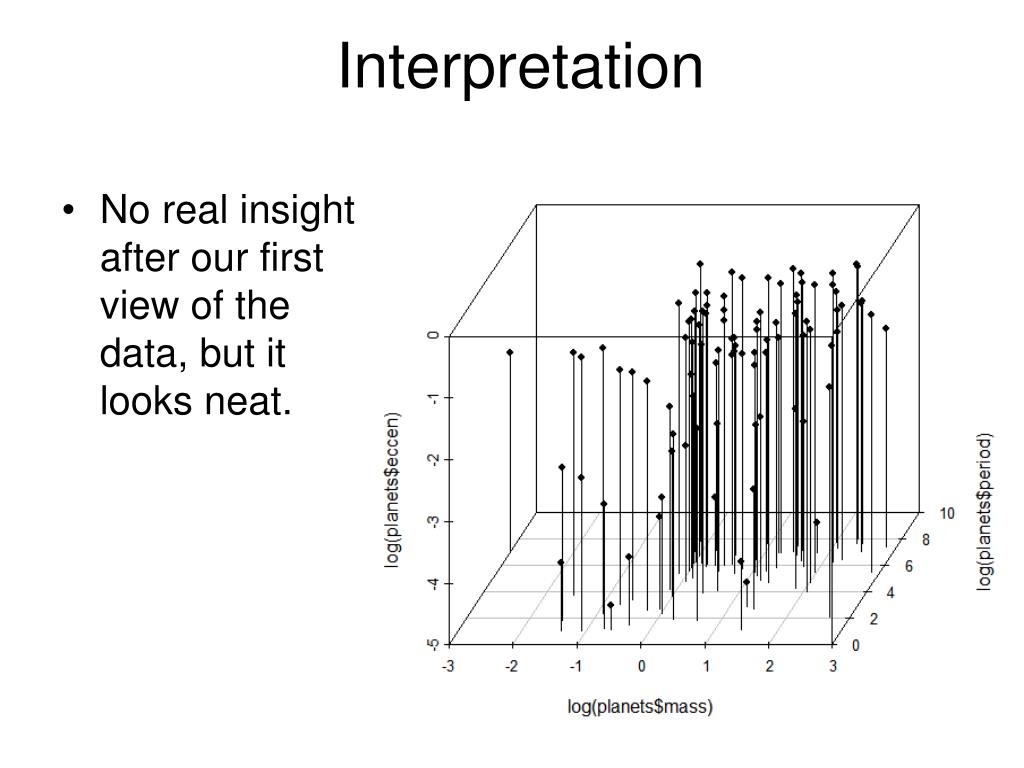 Interpretation

• No real insight after our first view of the data, but it looks neat.

log(planets$eccen)

0
-1
-2
-3
-4
-5

-3 -2 -1 0 1 2 3

log(planets$mass)

0
2
4
6
8
10

log(planets$period)